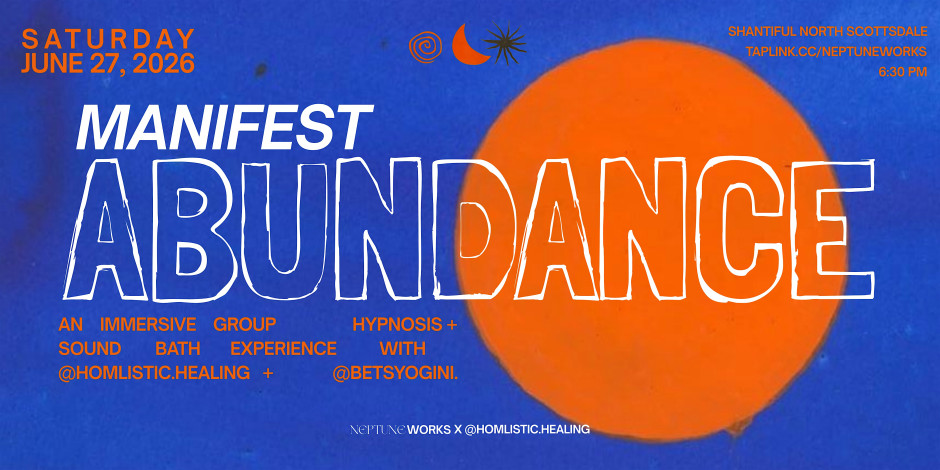 SATURDAY
JUNE 27, 2026

SHANTIFUL NORTH SCOTTSDALE
TAPLINK.CC/NEPTUNEWORKS
6:30 PM

MANIFEST
ABUNDANCE

AN IMMERSIVE GROUP HYPNOSIS + SOUND BATH EXPERIENCE WITH @HOMLISTIC.HEALING + @BETSYOGINI.

NEPTUNE WORKS X @HOMLISTIC.HEALING